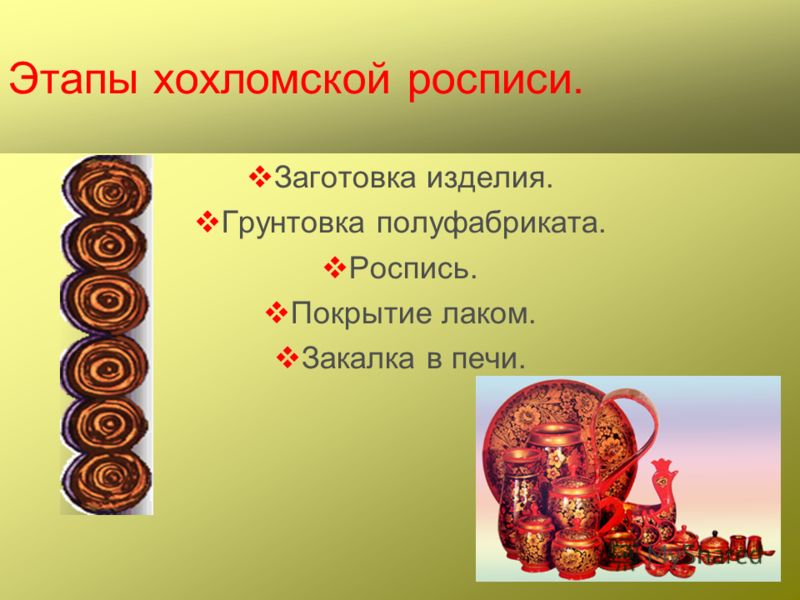 Этапы хохломской росписи.

❖Заготовка изделия.
❖Грунтовка полуфабриката.
❖Роспись.
❖Покрытие лаком.
❖Закалка в печи.

MyShared